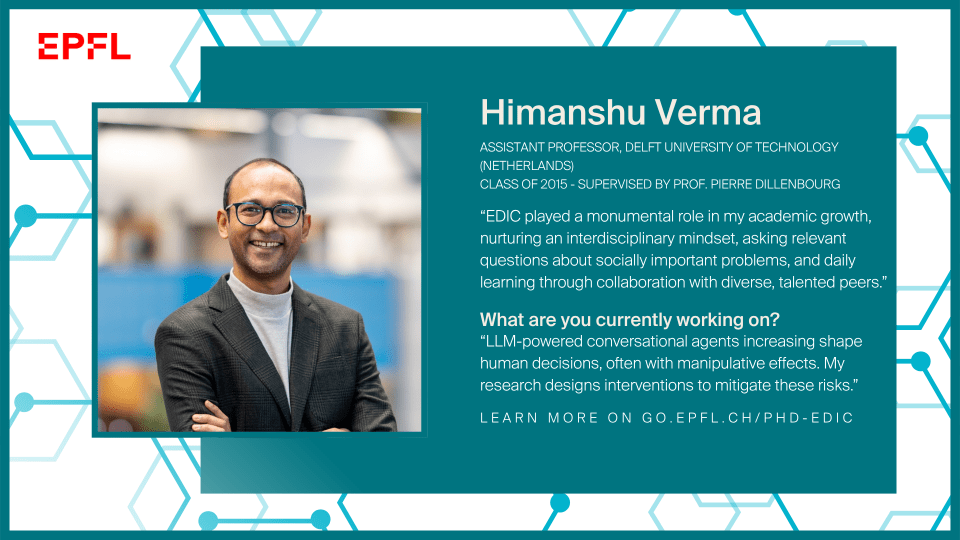 EPFL

Himanshu Verma

ASSISTANT PROFESSOR, DELFT UNIVERSITY OF TECHNOLOGY (NETHERLANDS)
CLASS OF 2015 - SUPERVISED BY PROF. PIERRE DILLENBOURG

“EDIC played a monumental role in my academic growth, nurturing an interdisciplinary mindset, asking relevant questions about socially important problems, and daily learning through collaboration with diverse, talented peers.”

What are you currently working on?
“LLM-powered conversational agents increasing shape human decisions, often with manipulative effects. My research designs interventions to mitigate these risks.”

LEARN MORE ON GO.EPFL.CH/PHD-EDIC